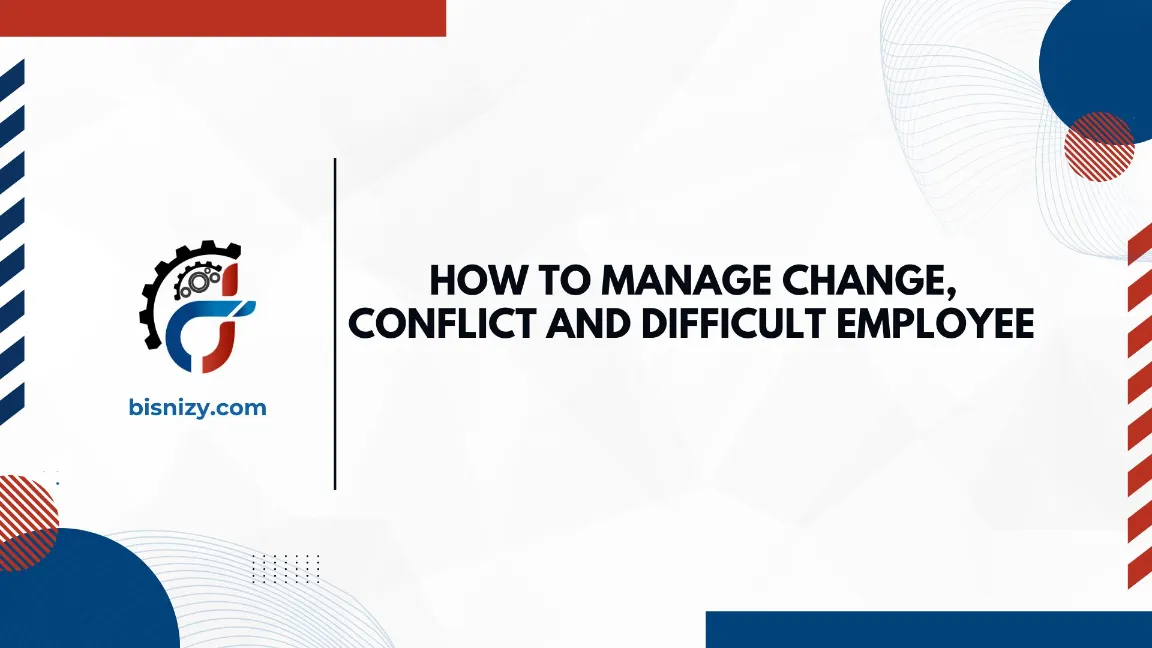 bisnizy.com

HOW TO MANAGE CHANGE, CONFLICT AND DIFFICULT EMPLOYEE